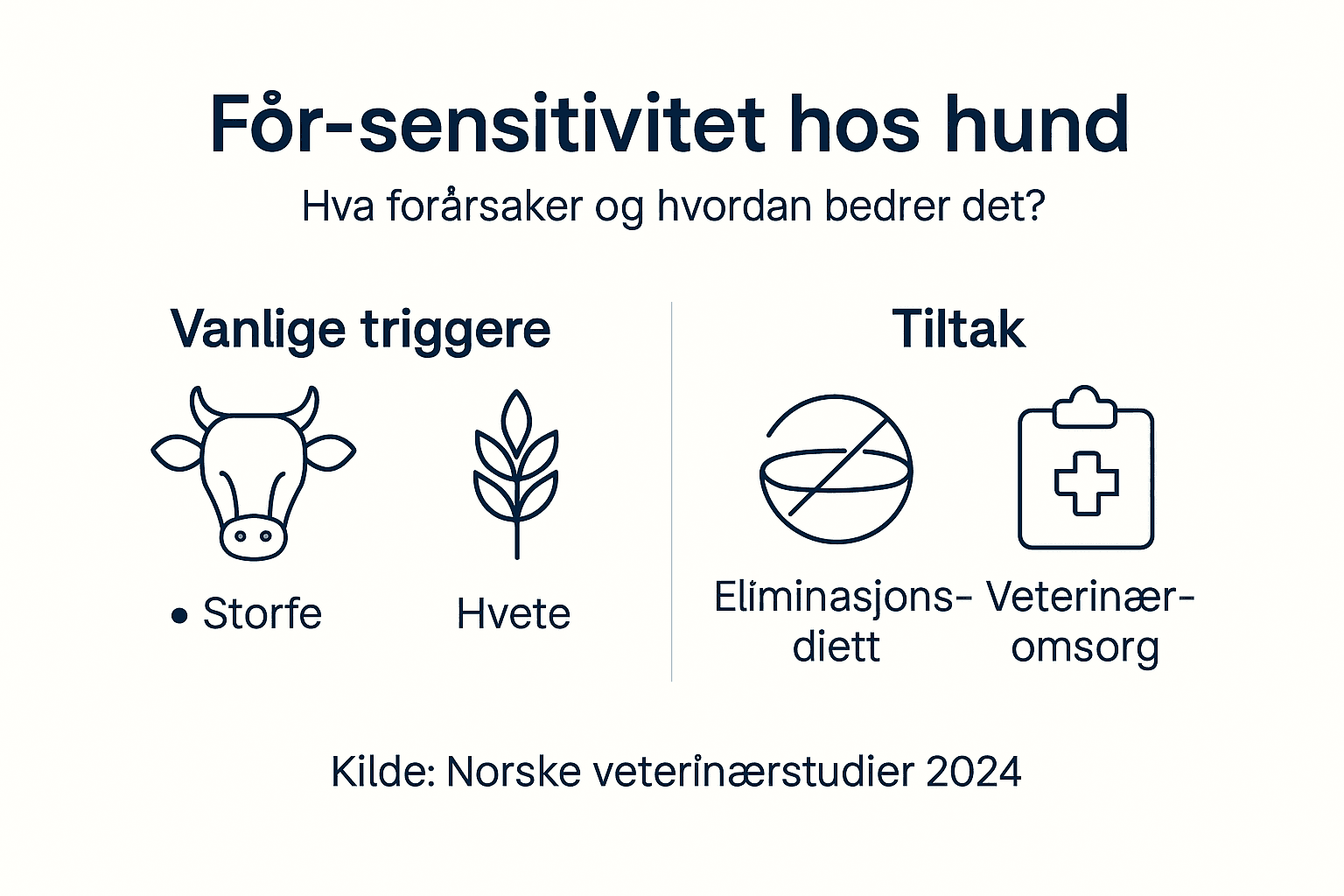 Fôr-sensitivitet hos hund

Hva forårsaker og hvordan bedrer det?

Vanlige triggere

• Storfe

Hvete

Tiltak

Eliminasjons-diett

Veterinær-omsorg

Kilde: Norske veterinærstudier 2024